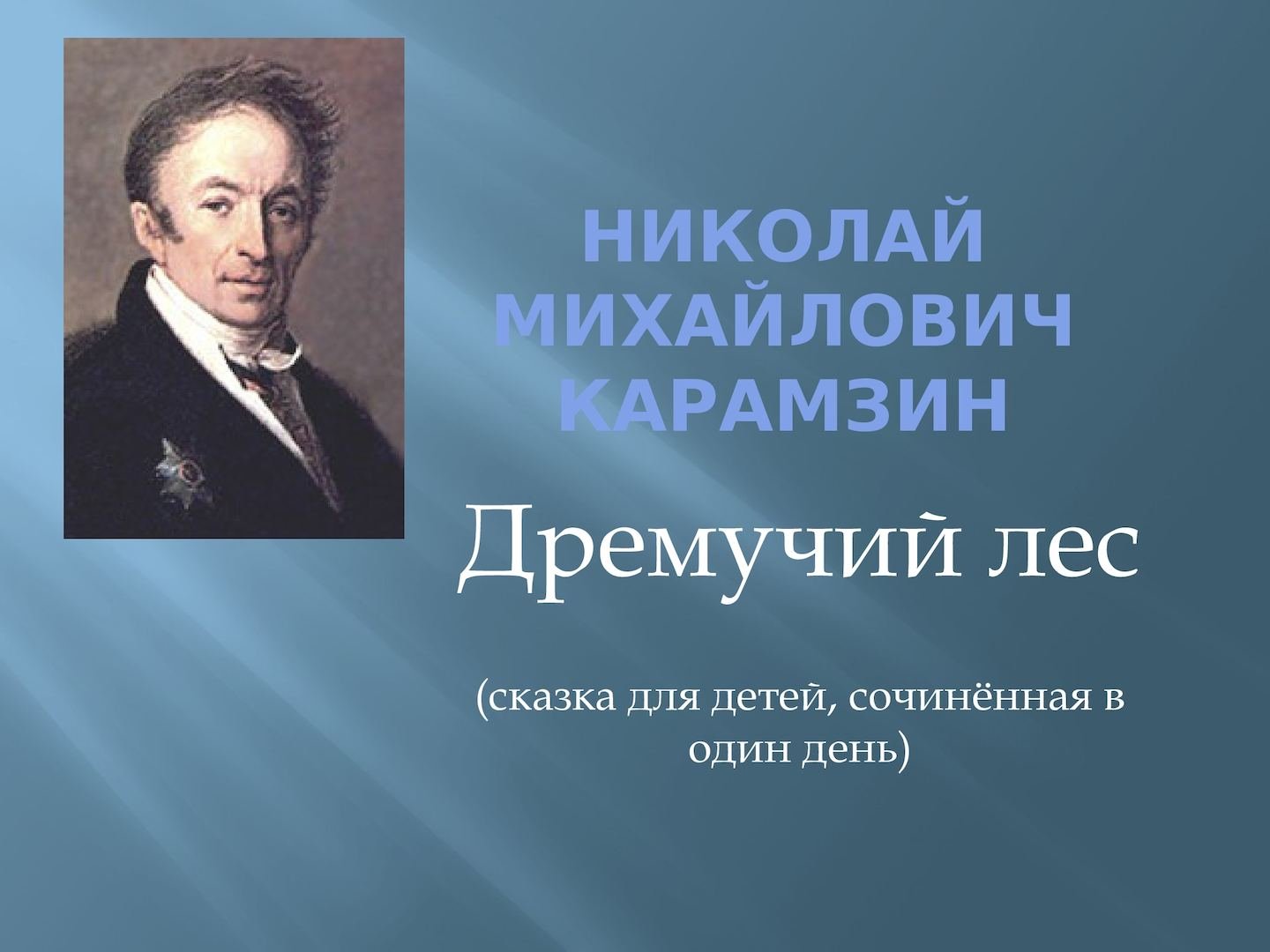 НИКОЛАЙ МИХАЙЛОВИЧ КАРАМЗИН

Дремучий лес

(сказка для детей, сочинённая в один день)